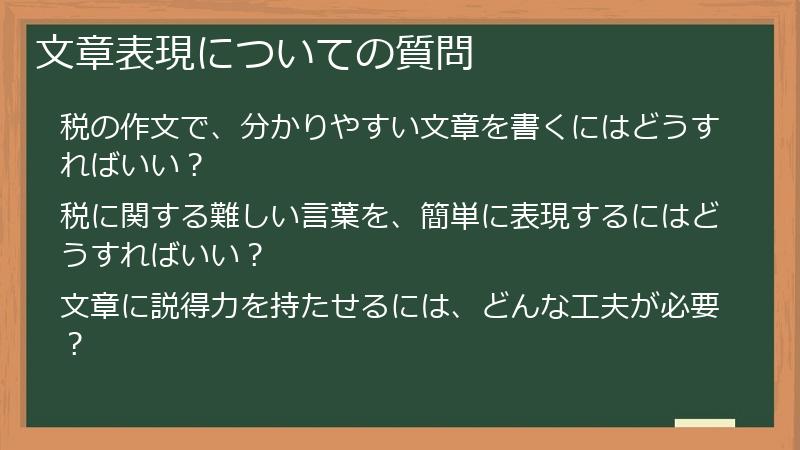 文章表現についての質問

税の作文で、分かりやすい文章を書くにはどうすればいい？

税に関する難しい言葉を、簡単に表現するにはどうすればいい？

文章に説得力を持たせるには、どんな工夫が必要？